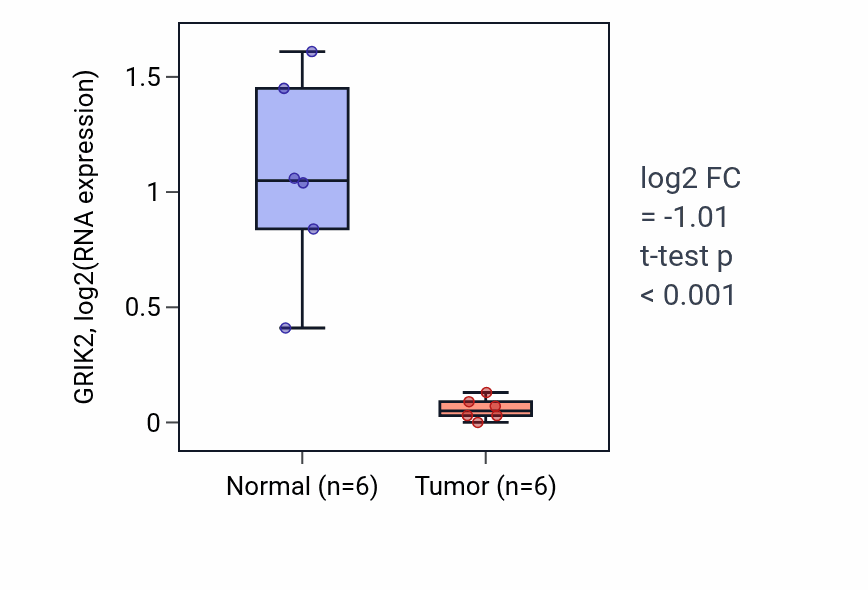 GRIK2, log2(RNA expression)

1.5
1
0.5
0

Normal (n=6)
Tumor (n=6)

log2 FC
= -1.01
t-test p
< 0.001